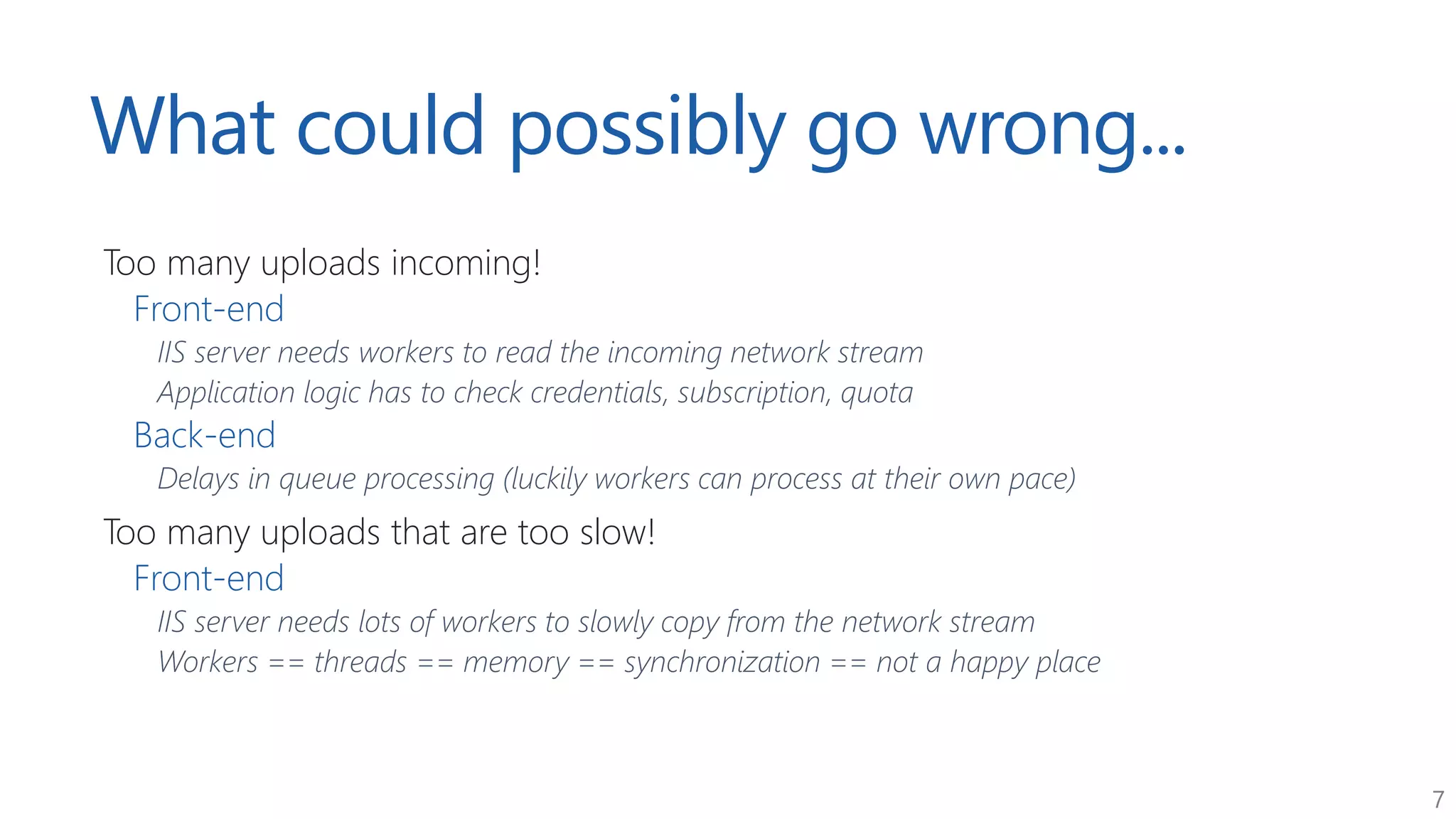 What could possibly go wrong...

Too many uploads incoming!

Front-end

IIS server needs workers to read the incoming network stream

Application logic has to check credentials, subscription, quota

Back-end

Delays in queue processing (luckily workers can process at their own pace)

Too many uploads that are too slow!

Front-end

IIS server needs lots of workers to slowly copy from the network stream

Workers == threads == memory == synchronization == not a happy place

7